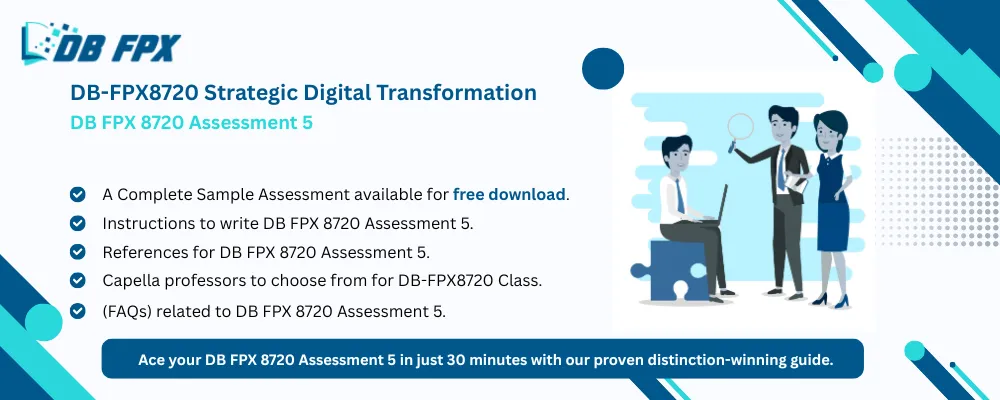 DB FPX

DB-FPX8720 Strategic Digital Transformation

DB FPX 8720 Assessment 5

A Complete Sample Assessment available for free download.

Instructions to write DB FPX 8720 Assessment 5.

References for DB FPX 8720 Assessment 5.

Capella professors to choose from for DB-FPX8720 Class.

(FAQs) related to DB FPX 8720 Assessment 5.

Ace your DB FPX 8720 Assessment 5 in just 30 minutes with our proven distinction-winning guide.